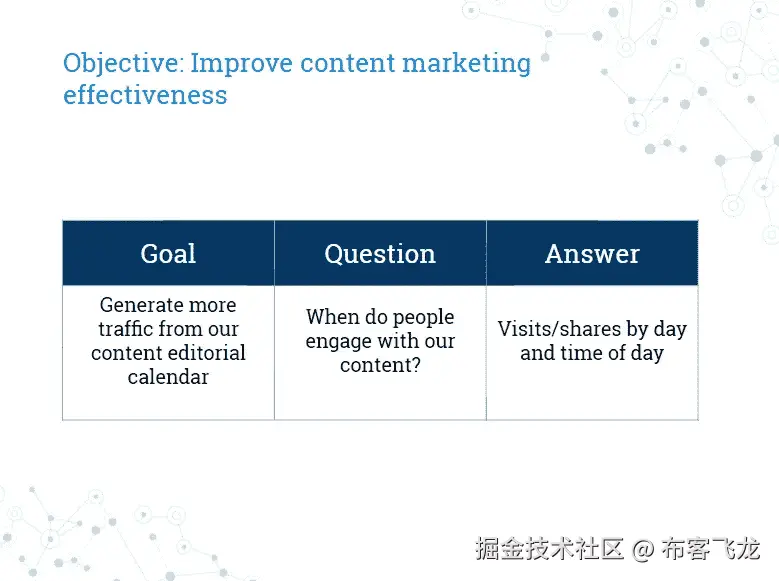 Objective: Improve content marketing effectiveness

| Goal | Question | Answer |
|---|---|---|
| Generate more traffic from our content editorial calendar | When do people engage with our content? | Visits/shares by day and time of day |

掘金技术社区 @ 布客飞龙